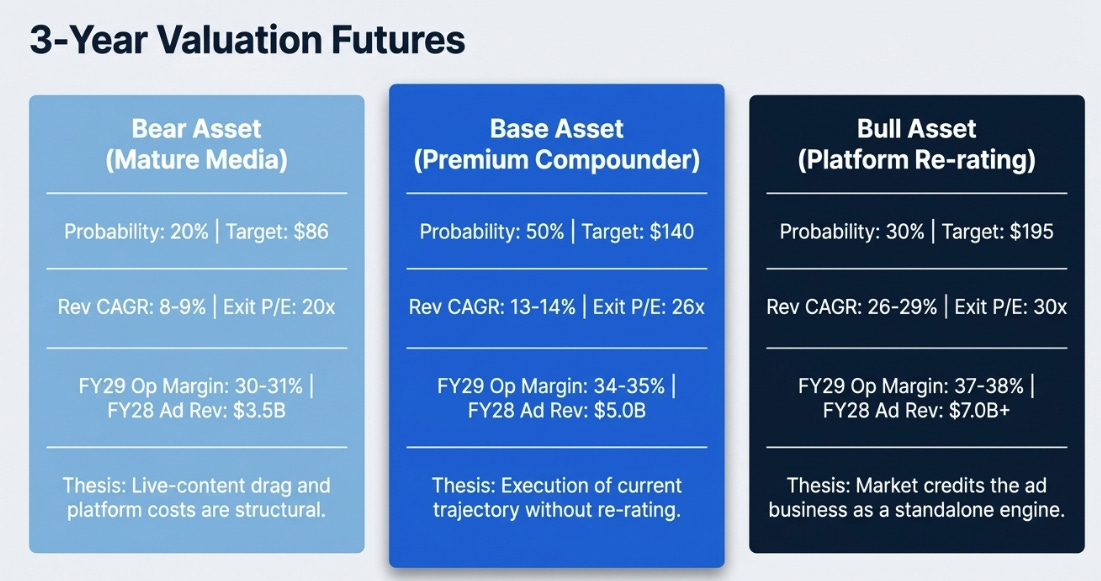 3-Year Valuation Futures

Bear Asset (Mature Media)

Probability: 20% | Target: \$86

Rev CAGR: 8-9% | Exit P/E: 20x

FY29 Op Margin: 30-31% | FY28 Ad Rev: \$3.5B

Thesis: Live-content drag and platform costs are structural.

Base Asset (Premium Compounder)

Probability: 50% | Target: \$140

Rev CAGR: 13-14% | Exit P/E: 26x

FY29 Op Margin: 34-35% | FY28 Ad Rev: \$5.0B

Thesis: Execution of current trajectory without re-rating.

Bull Asset (Platform Re-rating)

Probability: 30% | Target: \$195

Rev CAGR: 26-29% | Exit P/E: 30x

FY29 Op Margin: 37-38% | FY28 Ad Rev: \$7.0B+

Thesis: Market credits the ad business as a standalone engine.